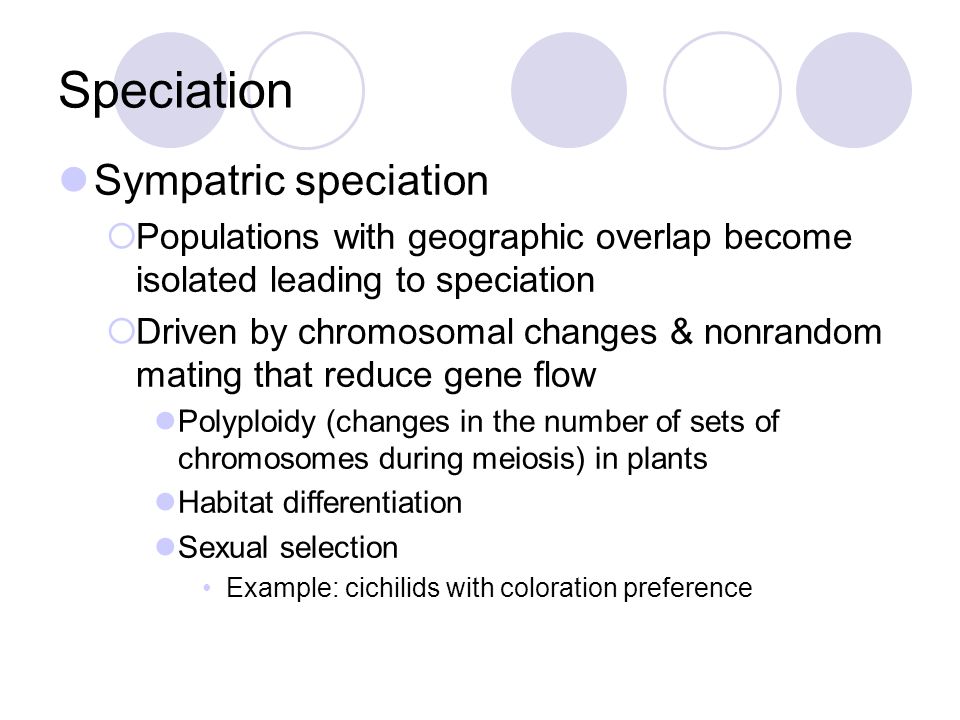 Speciation

Sympatric speciation

Populations with geographic overlap become isolated leading to speciation

Driven by chromosomal changes & nonrandom mating that reduce gene flow

Polyploidy (changes in the number of sets of chromosomes during meiosis) in plants

Habitat differentiation

Sexual selection

Example: cichilids with coloration preference